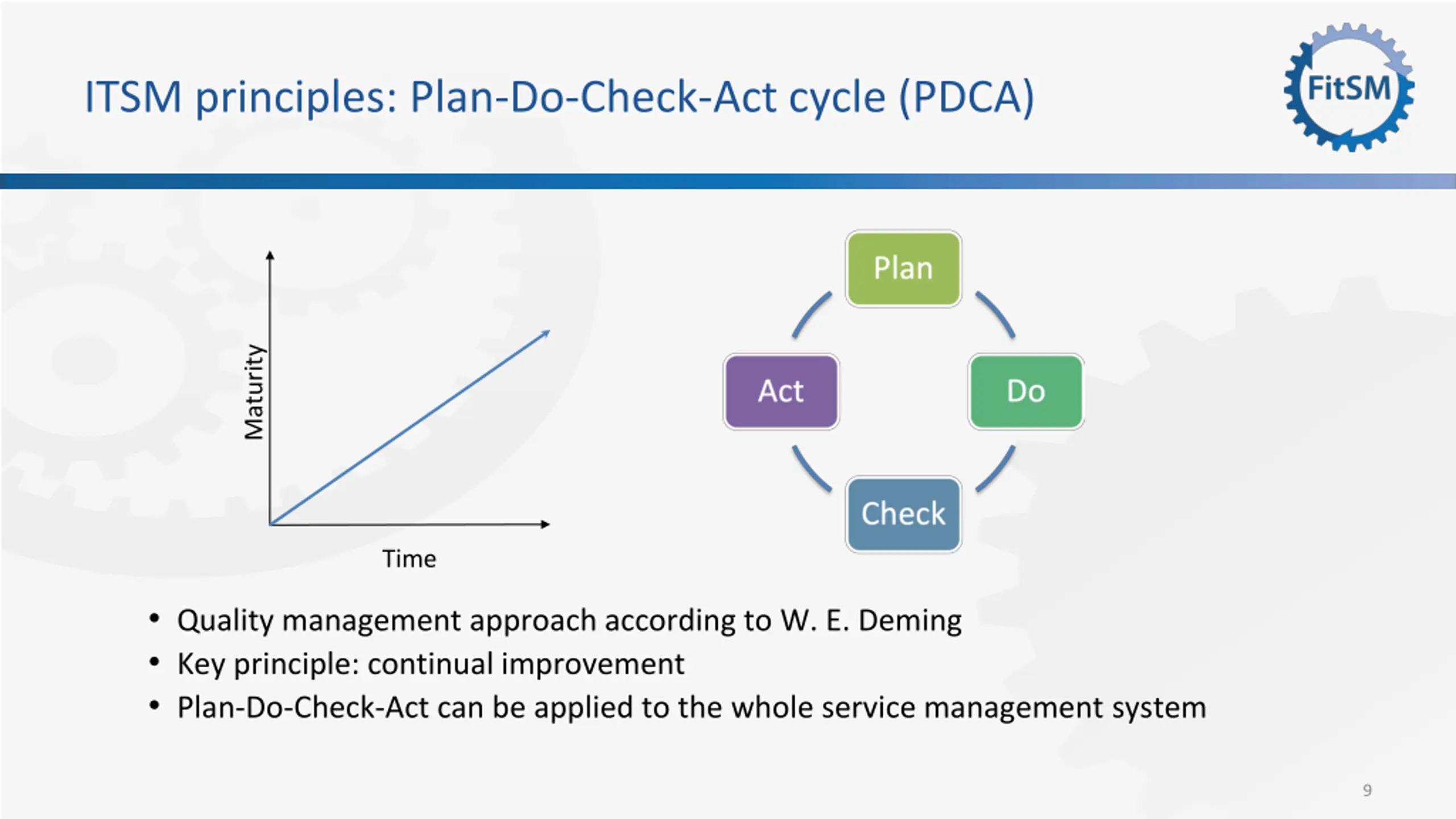 ITSM principles: Plan-Do-Check-Act cycle (PDCA)

FitSM

Maturity

Time

Plan

Do

Check

Act

• Quality management approach according to W. E. Deming
• Key principle: continual improvement
• Plan-Do-Check-Act can be applied to the whole service management system

9